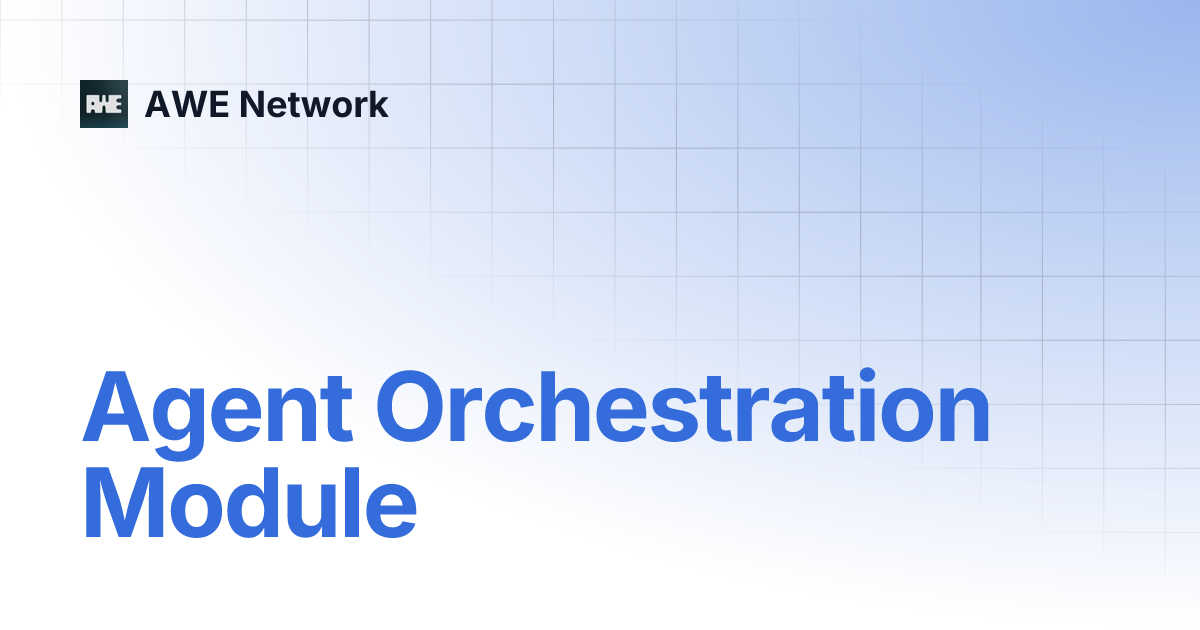 AWE AWE Network

Agent Orchestration Module